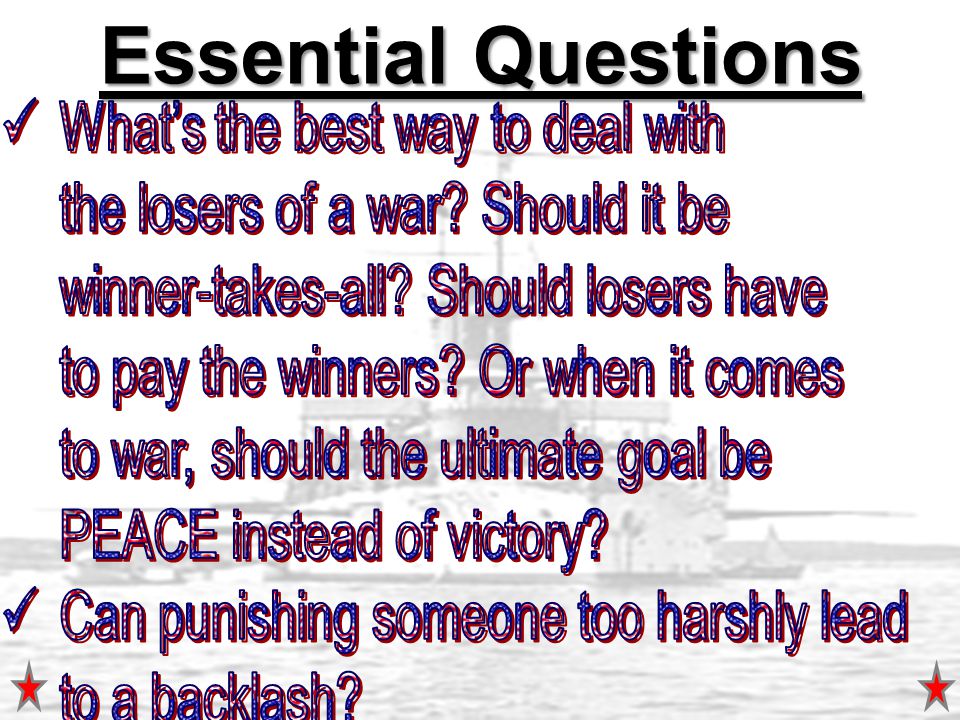 Essential Questions

✓ What's the best way to deal with the losers of a war? Should it be winner-takes-all? Should losers have to pay the winners? Or when it comes to war, should the ultimate goal be PEACE instead of victory?

✓ Can punishing someone too harshly lead to a backlash?